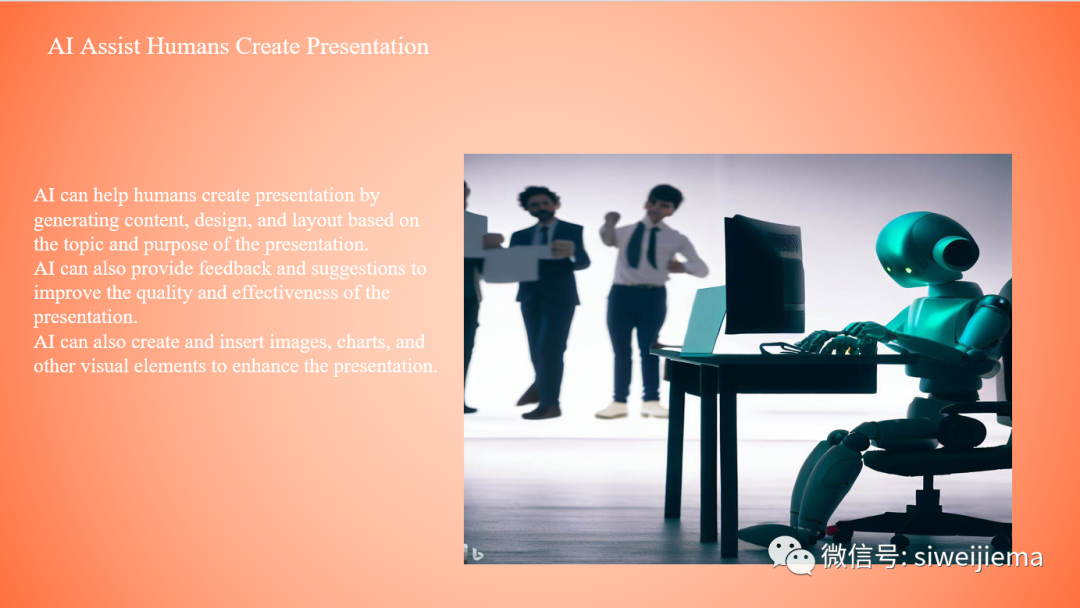 AI Assist Humans Create Presentation

AI can help humans create presentation by generating content, design, and layout based on the topic and purpose of the presentation.
AI can also provide feedback and suggestions to improve the quality and effectiveness of the presentation.
AI can also create and insert images, charts, and other visual elements to enhance the presentation.

微信号: siweijiema